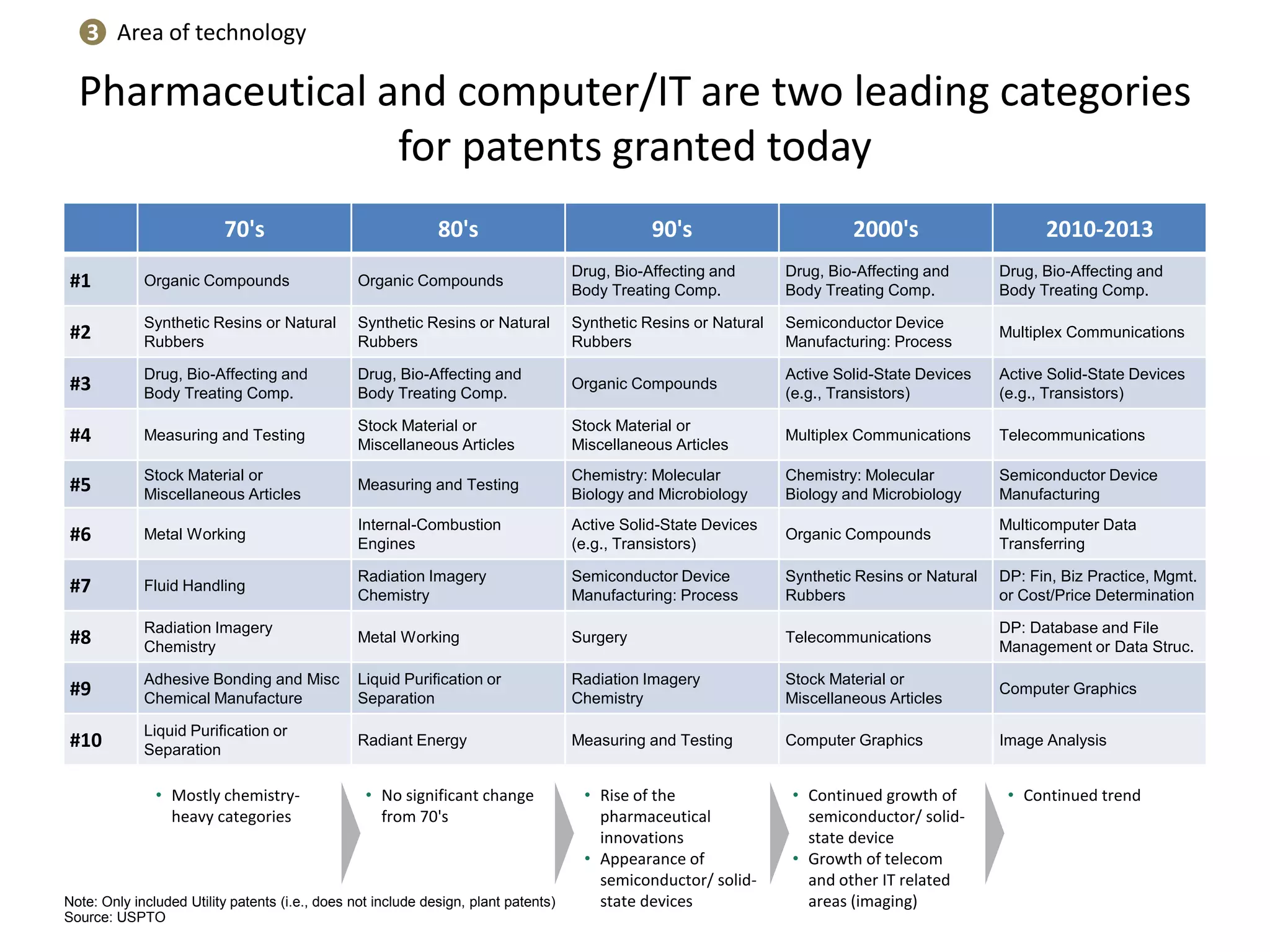 3 Area of technology

Pharmaceutical and computer/IT are two leading categories for patents granted today

| | 70's | 80's | 90's | 2000's | 2010-2013 |
|---|---|---|---|---|---|
| #1 | Organic Compounds | Organic Compounds | Drug, Bio-Affecting and Body Treating Comp. | Drug, Bio-Affecting and Body Treating Comp. | Drug, Bio-Affecting and Body Treating Comp. |
| #2 | Synthetic Resins or Natural Rubbers | Synthetic Resins or Natural Rubbers | Synthetic Resins or Natural Rubbers | Semiconductor Device Manufacturing: Process | Multiplex Communications |
| #3 | Drug, Bio-Affecting and Body Treating Comp. | Drug, Bio-Affecting and Body Treating Comp. | Organic Compounds | Active Solid-State Devices (e.g., Transistors) | Active Solid-State Devices (e.g., Transistors) |
| #4 | Measuring and Testing | Stock Material or Miscellaneous Articles | Stock Material or Miscellaneous Articles | Multiplex Communications | Telecommunications |
| #5 | Stock Material or Miscellaneous Articles | Measuring and Testing | Chemistry: Molecular Biology and Microbiology | Chemistry: Molecular Biology and Microbiology | Semiconductor Device Manufacturing |
| #6 | Metal Working | Internal-Combustion Engines | Active Solid-State Devices (e.g., Transistors) | Organic Compounds | Multicomputer Data Transferring |
| #7 | Fluid Handling | Radiation Imagery Chemistry | Semiconductor Device Manufacturing: Process | Synthetic Resins or Natural Rubbers | DP: Fin, Biz Practice, Mgmt. or Cost/Price Determination |
| #8 | Radiation Imagery Chemistry | Metal Working | Surgery | Telecommunications | DP: Database and File Management or Data Struc. |
| #9 | Adhesive Bonding and Misc Chemical Manufacture | Liquid Purification or Separation | Radiation Imagery Chemistry | Stock Material or Miscellaneous Articles | Computer Graphics |
| #10 | Liquid Purification or Separation | Radiant Energy | Measuring and Testing | Computer Graphics | Image Analysis |

• Mostly chemistry-heavy categories

• No significant change from 70's

• Rise of the pharmaceutical innovations
• Appearance of semiconductor/ solid-state devices

• Continued growth of semiconductor/ solid-state device
• Growth of telecom and other IT related areas (imaging)

• Continued trend

Note: Only included Utility patents (i.e., does not include design, plant patents)
Source: USPTO